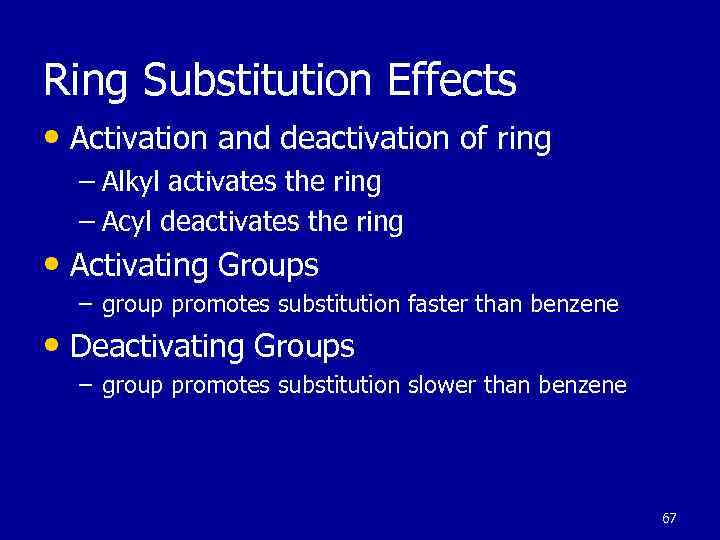 Ring Substitution Effects

• Activation and deactivation of ring
  – Alkyl activates the ring
  – Acyl deactivates the ring
• Activating Groups
  – group promotes substitution faster than benzene
• Deactivating Groups
  – group promotes substitution slower than benzene

67